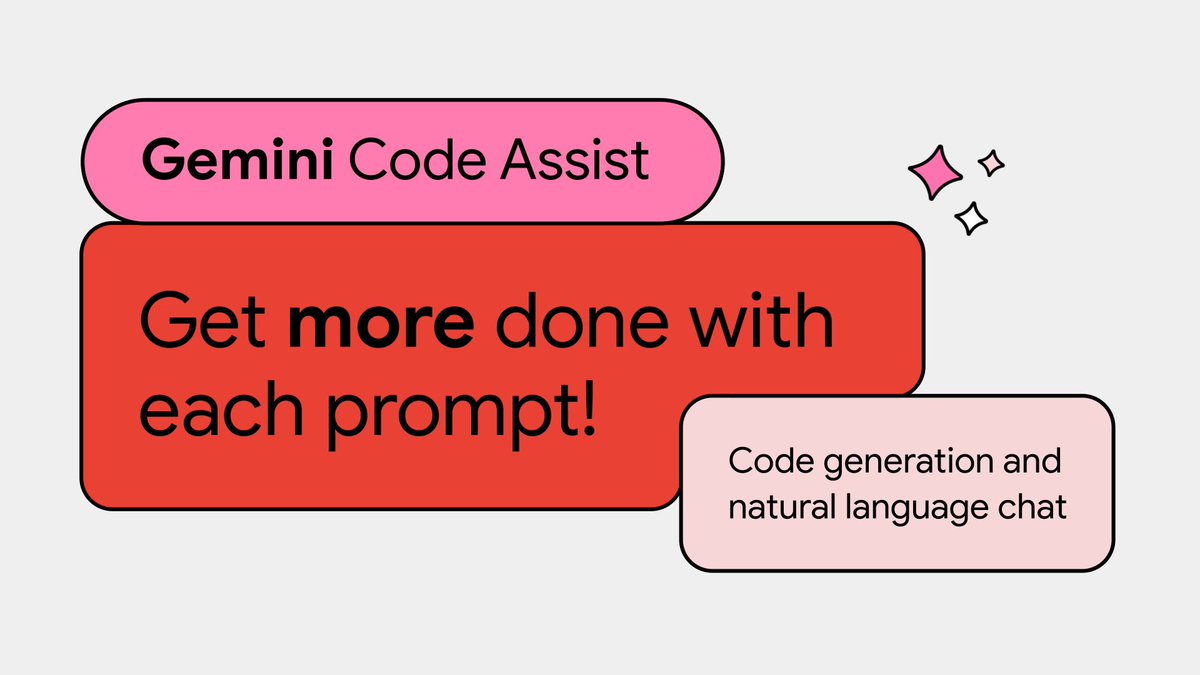 Gemini Code Assist

Get more done with each prompt!

Code generation and natural language chat